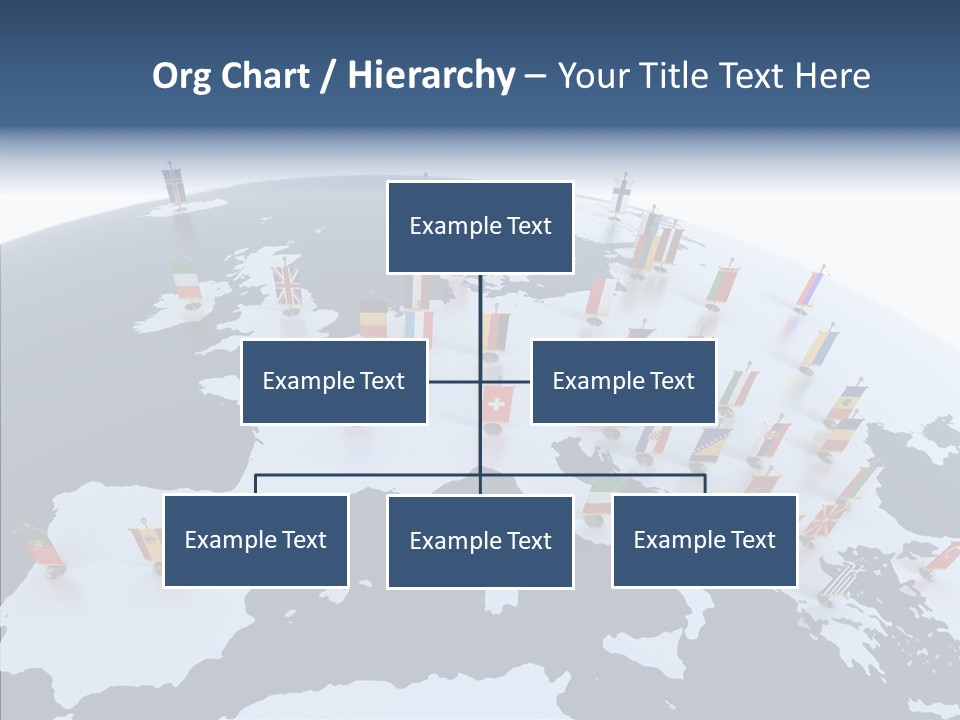 Org Chart / Hierarchy – Your Title Text Here

Example Text

Example Text

Example Text

Example Text

Example Text

Example Text